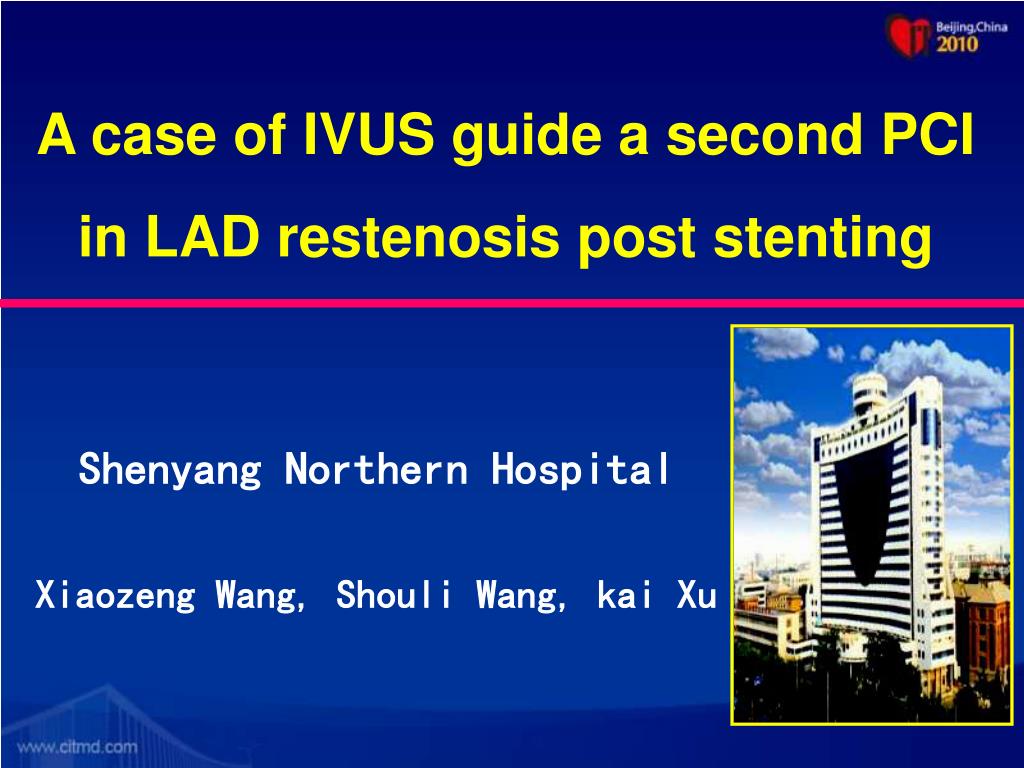 Beijing,China
2010

A case of IVUS guide a second PCI in LAD restenosis post stenting

Shenyang Northern Hospital

Xiaozeng Wang, Shouli Wang, kai Xu

www.citmd.com